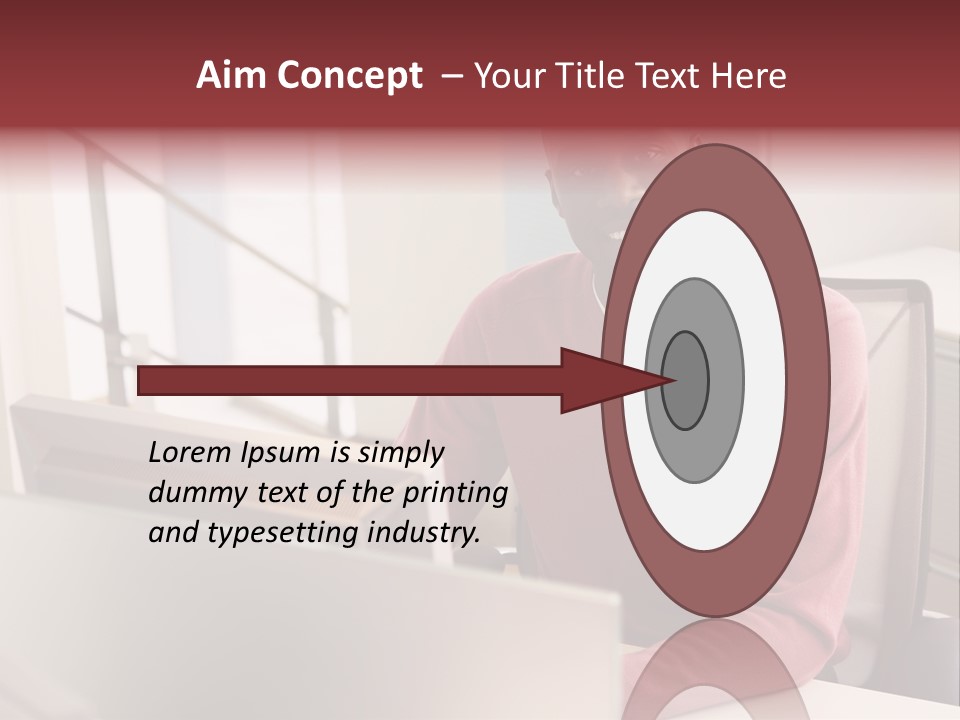 Aim Concept – Your Title Text Here

Lorem Ipsum is simply dummy text of the printing and typesetting industry.